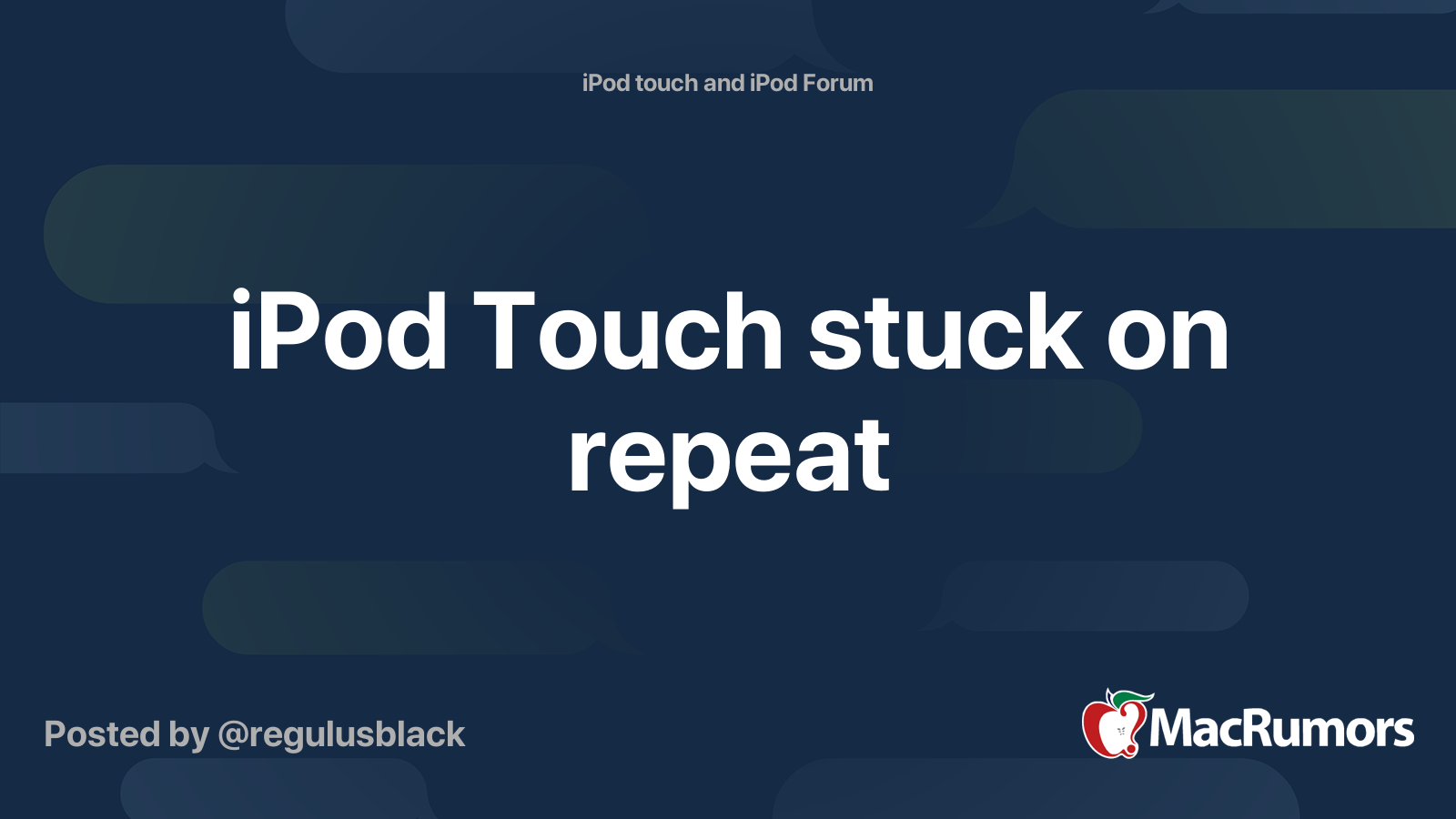 iPod touch and iPod Forum

iPod Touch stuck on repeat

Posted by @regulusblack

MacRumors